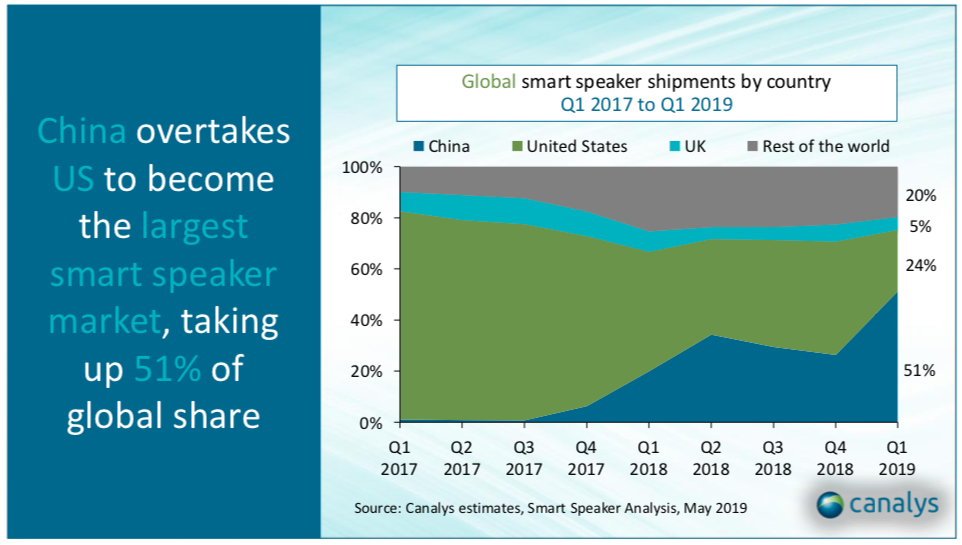 China overtakes US to become the largest smart speaker market, taking up 51% of global share

Global smart speaker shipments by country
Q1 2017 to Q1 2019

China United States UK Rest of the world

100%
80%
60%
40%
20%
0%

20%
5%
24%
51%

Q1 2017
Q2 2017
Q3 2017
Q4 2017
Q1 2018
Q2 2018
Q3 2018
Q4 2018
Q1 2019

Source: Canalys estimates, Smart Speaker Analysis, May 2019

canalys